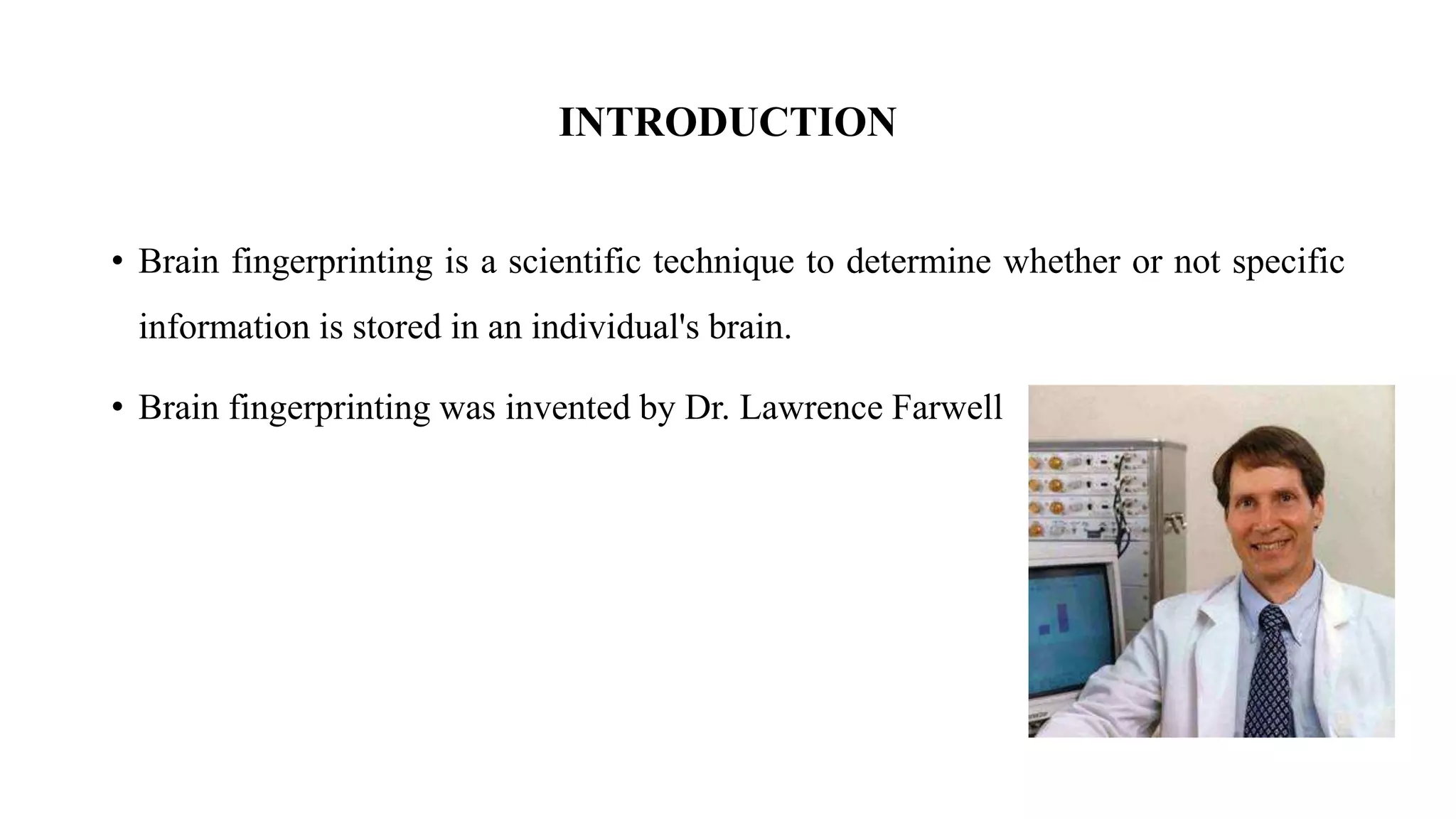 INTRODUCTION

• Brain fingerprinting is a scientific technique to determine whether or not specific information is stored in an individual's brain.

• Brain fingerprinting was invented by Dr. Lawrence Farwell